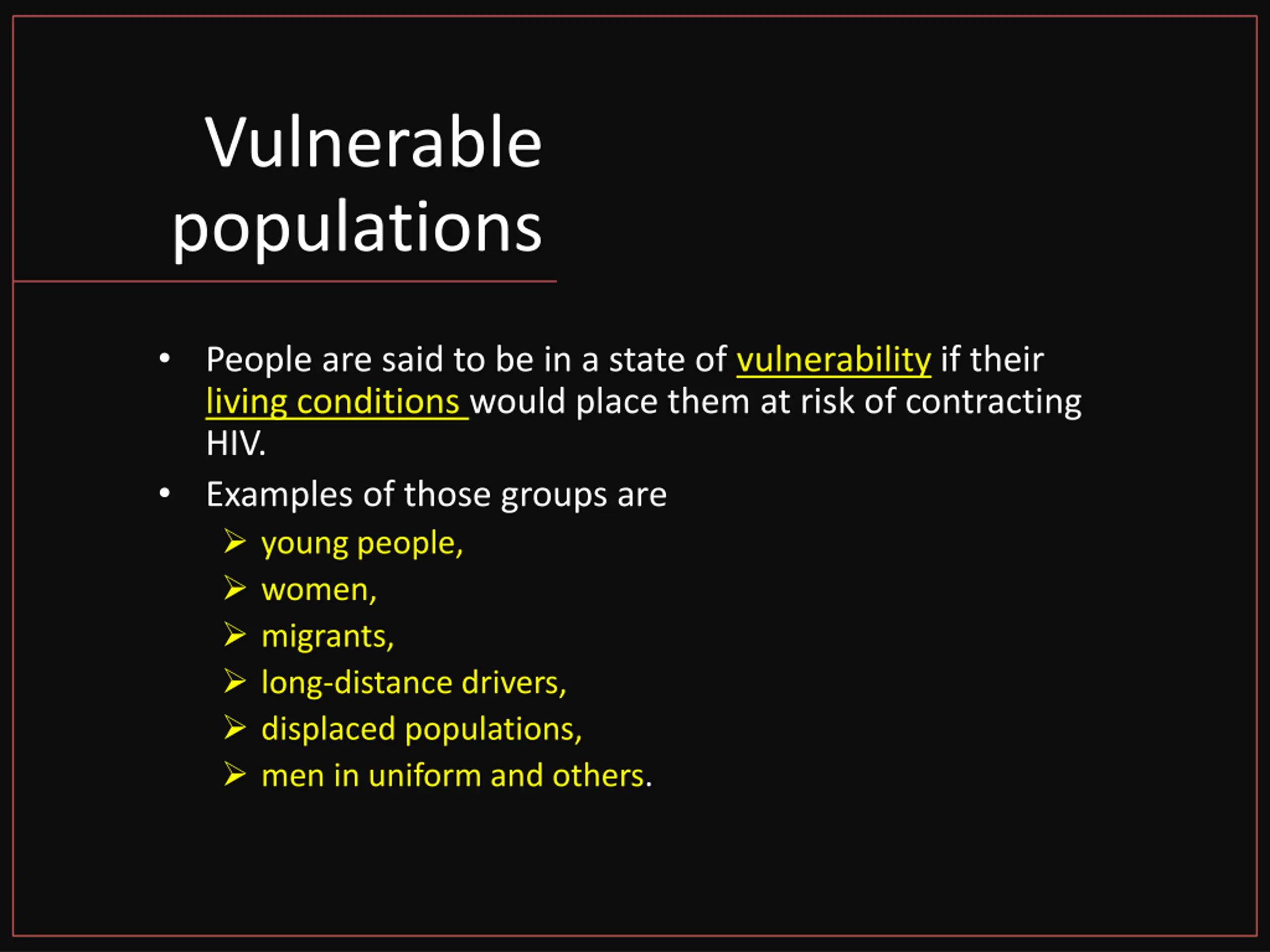 Vulnerable populations

• People are said to be in a state of vulnerability if their living conditions would place them at risk of contracting HIV.
• Examples of those groups are
➢ young people,
➢ women,
➢ migrants,
➢ long-distance drivers,
➢ displaced populations,
➢ men in uniform and others.